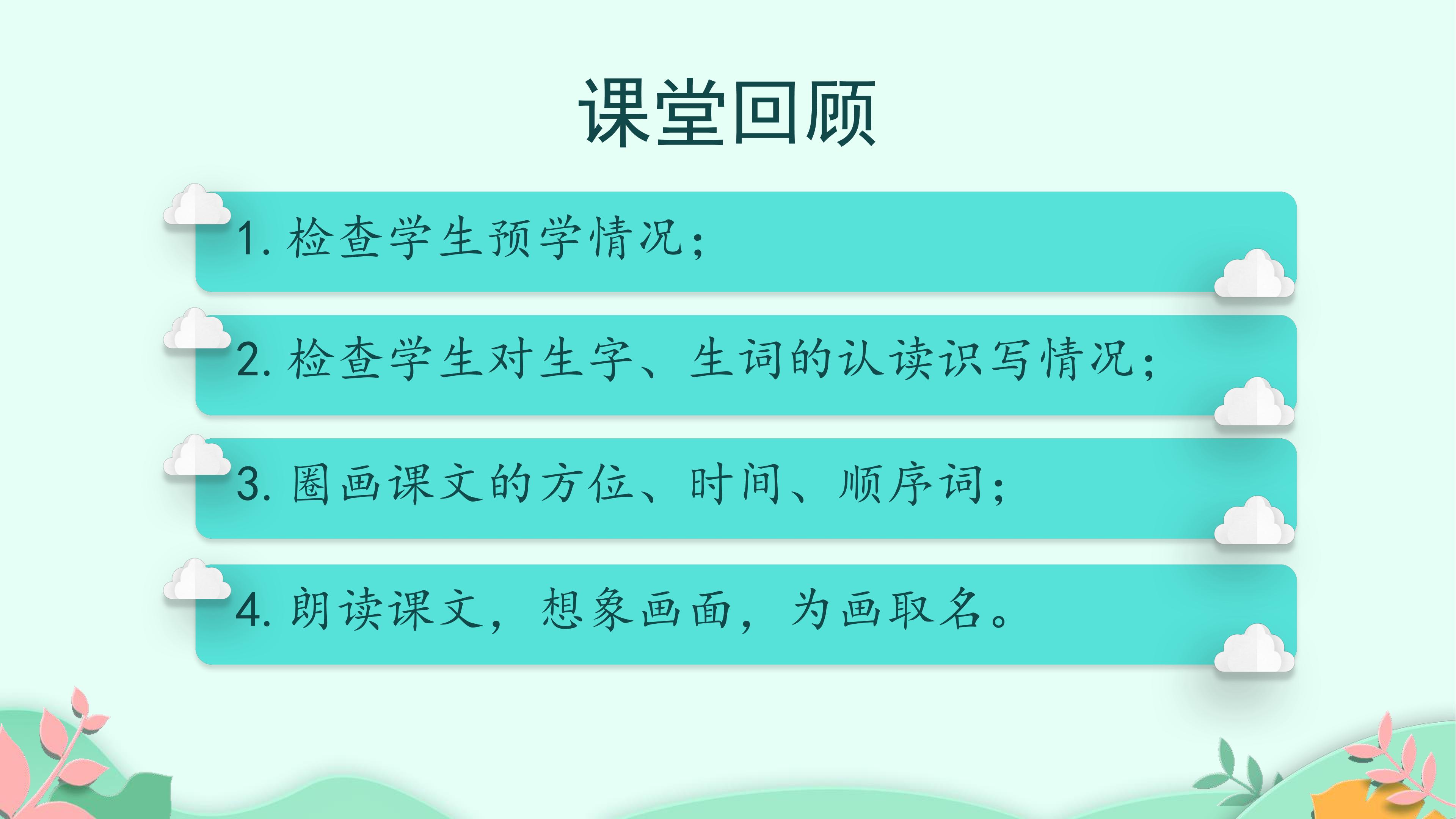 课堂回顾

1. 检查学生预学情况；

2. 检查学生对生字、生词的认读识写情况；

3. 圈画课文的方位、时间、顺序词；

4. 朗读课文，想象画面，为画取名。